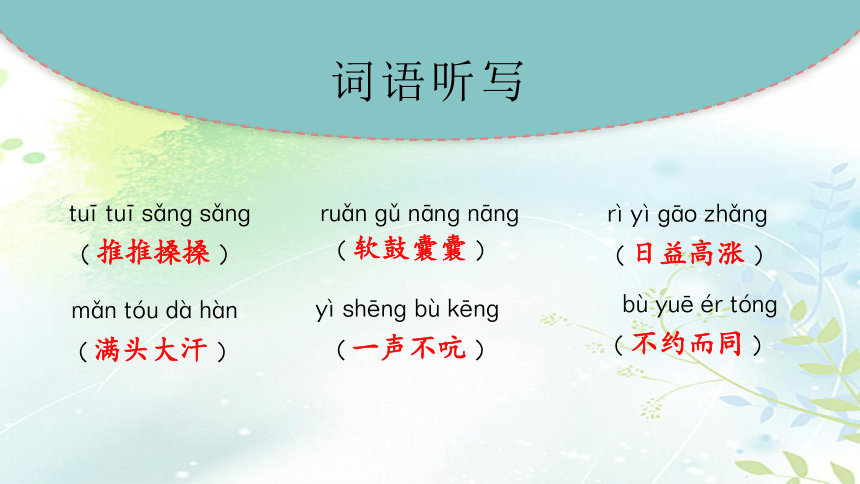 词语听写

tuī tuī sǎng sǎng
（推推搡搡）

ruǎn gǔ nāng nāng
（软鼓囊囊）

rì yì gāo zhǎng
（日益高涨）

mǎn tóu dà hàn
（满头大汗）

yì shēng bù kēng
（一声不吭）

bù yuē ér tóng
（不约而同）